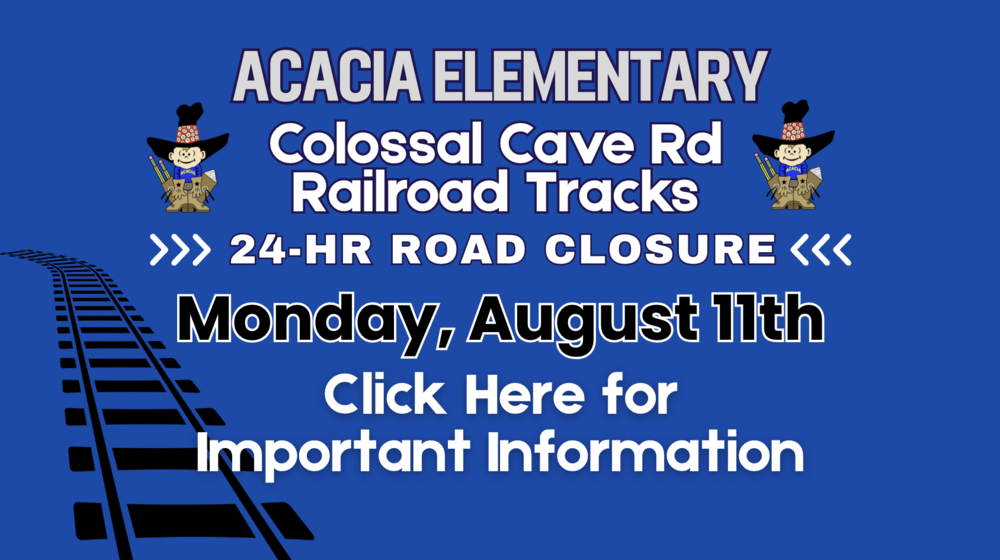 ACACIA ELEMENTARY

Colossal Cave Rd Railroad Tracks

>>> 24-HR ROAD CLOSURE <<<

Monday, August 11th

Click Here for Important Information